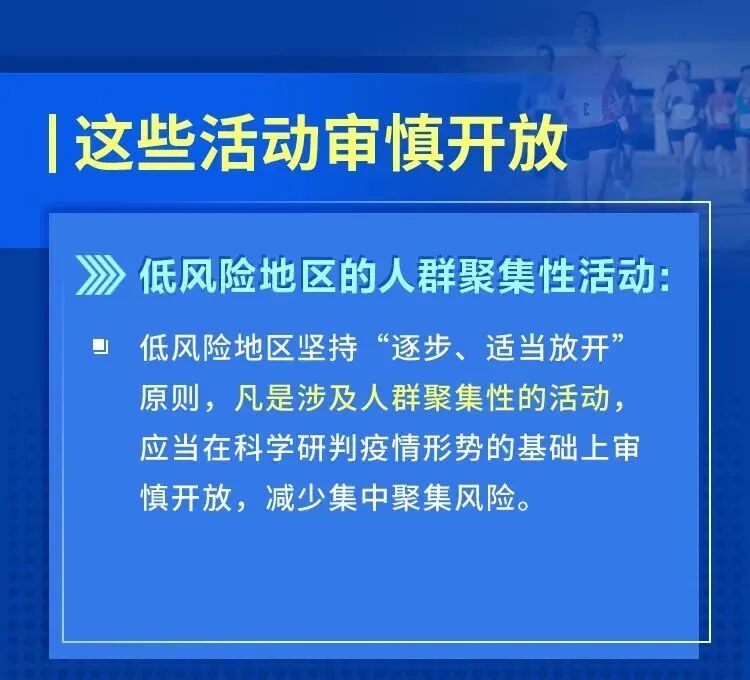 这些活动审慎开放

低风险地区的人群聚集性活动：

低风险地区坚持“逐步、适当放开”原则，凡是涉及人群聚集性的活动，应当在科学研判疫情形势的基础上审慎开放，减少集中聚集风险。